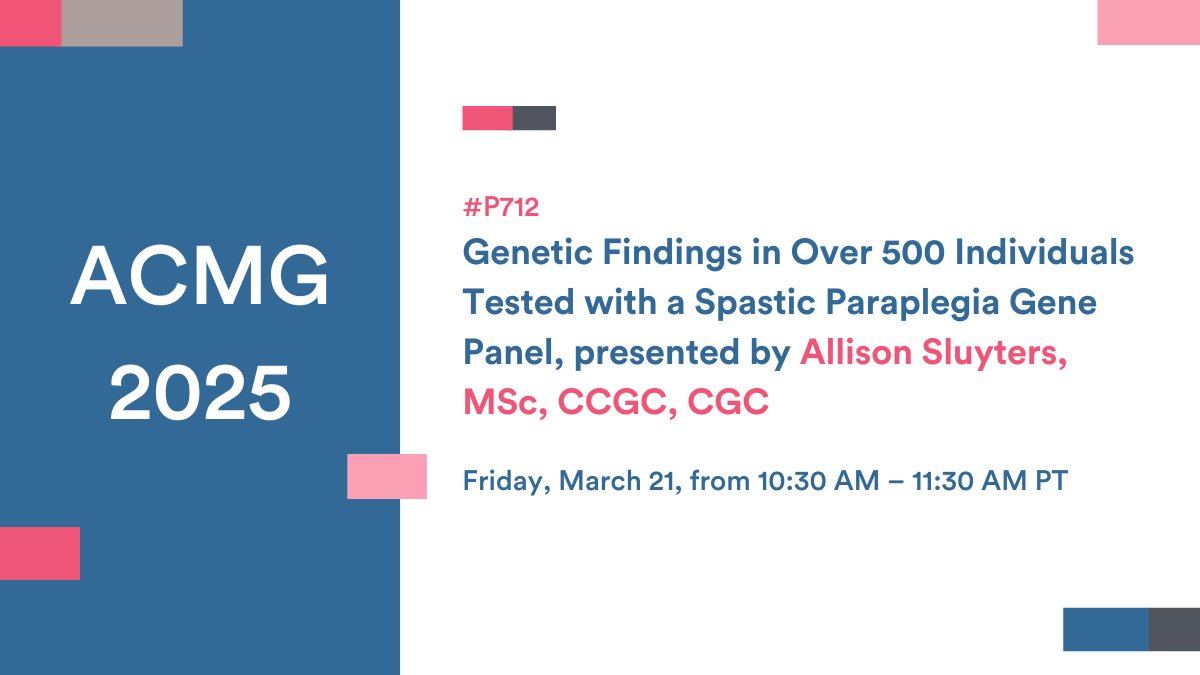 ACMG 2025

#P712

Genetic Findings in Over 500 Individuals Tested with a Spastic Paraplegia Gene Panel, presented by Allison Sluyters, MSc, CCGC, CGC

Friday, March 21, from 10:30 AM – 11:30 AM PT